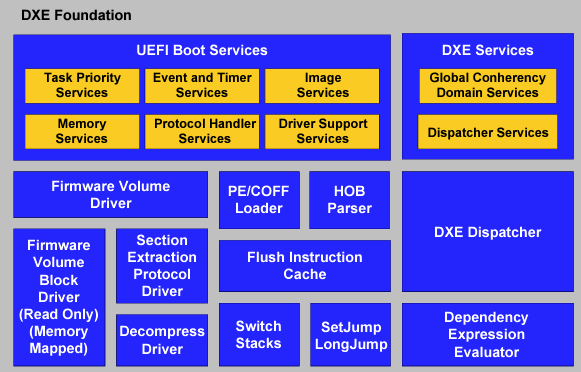 DXE Foundation

UEFI Boot Services

Task Priority Services

Event and Timer Services

Image Services

Memory Services

Protocol Handler Services

Driver Support Services

DXE Services

Global Conherency Domain Services

Dispatcher Services

Firmware Volume Driver

PE/COFF Loader

HOB Parser

DXE Dispatcher

Firmware Volume Block Driver (Read Only) (Memory Mapped)

Section Extraction Protocol Driver

Flush Instruction Cache

Decompress Driver

Switch Stacks

SetJump LongJump

Dependency Expression Evaluator